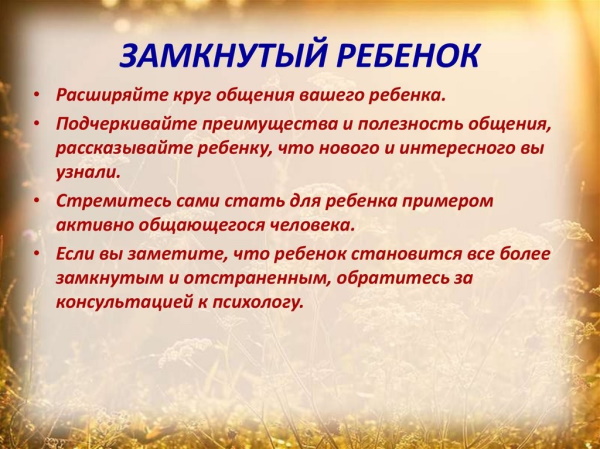 ЗАМКНУТЫЙ РЕБЕНОК

• Расширяйте круг общения вашего ребенка.
• Подчеркивайте преимущества и полезность общения, рассказывайте ребенку, что нового и интересного вы узнали.
• Стремитесь сами стать для ребенка примером активно общающегося человека.
• Если вы заметите, что ребенок становится все более замкнутым и отстраненным, обратитесь за консультацией к психологу.